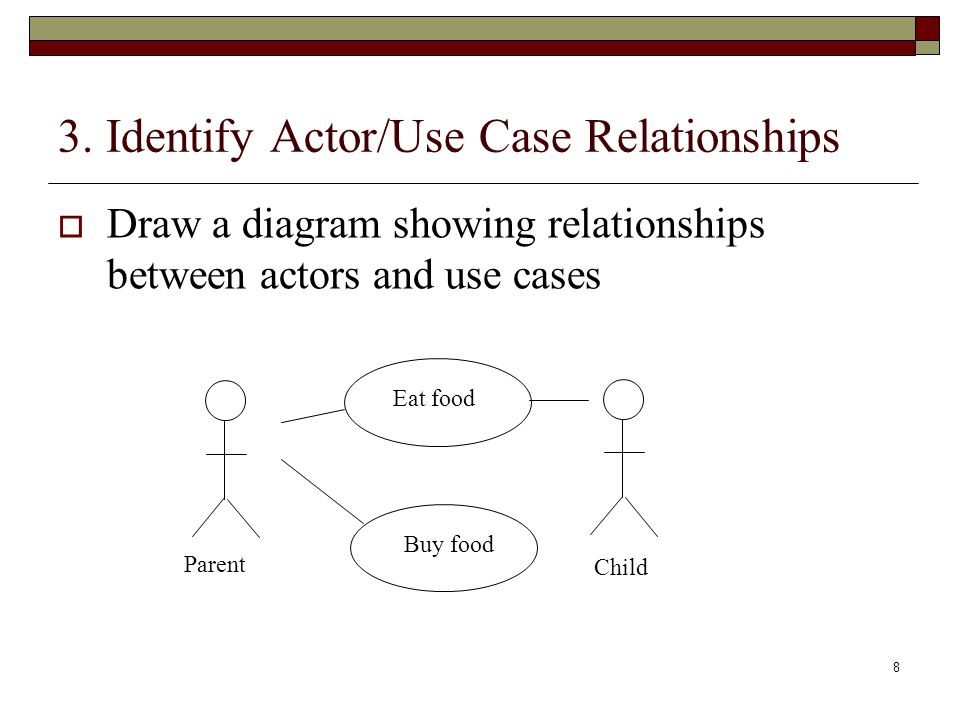 3. Identify Actor/Use Case Relationships

Draw a diagram showing relationships between actors and use cases

Eat food

Buy food

Parent

Child

8